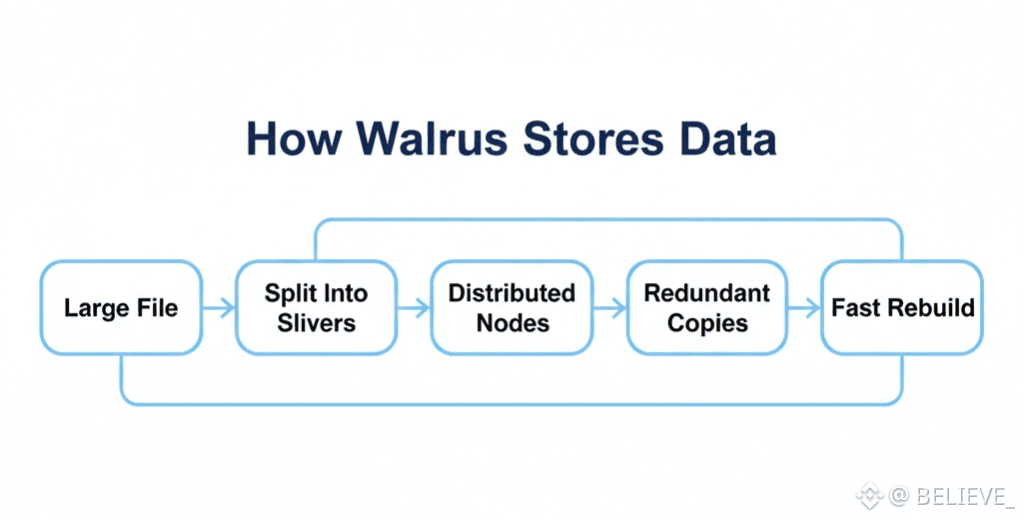 How Walrus Stores Data

Large File

Split Into Slivers

Distributed Nodes

Redundant Copies

Fast Rebuild

@ BELIEVE_